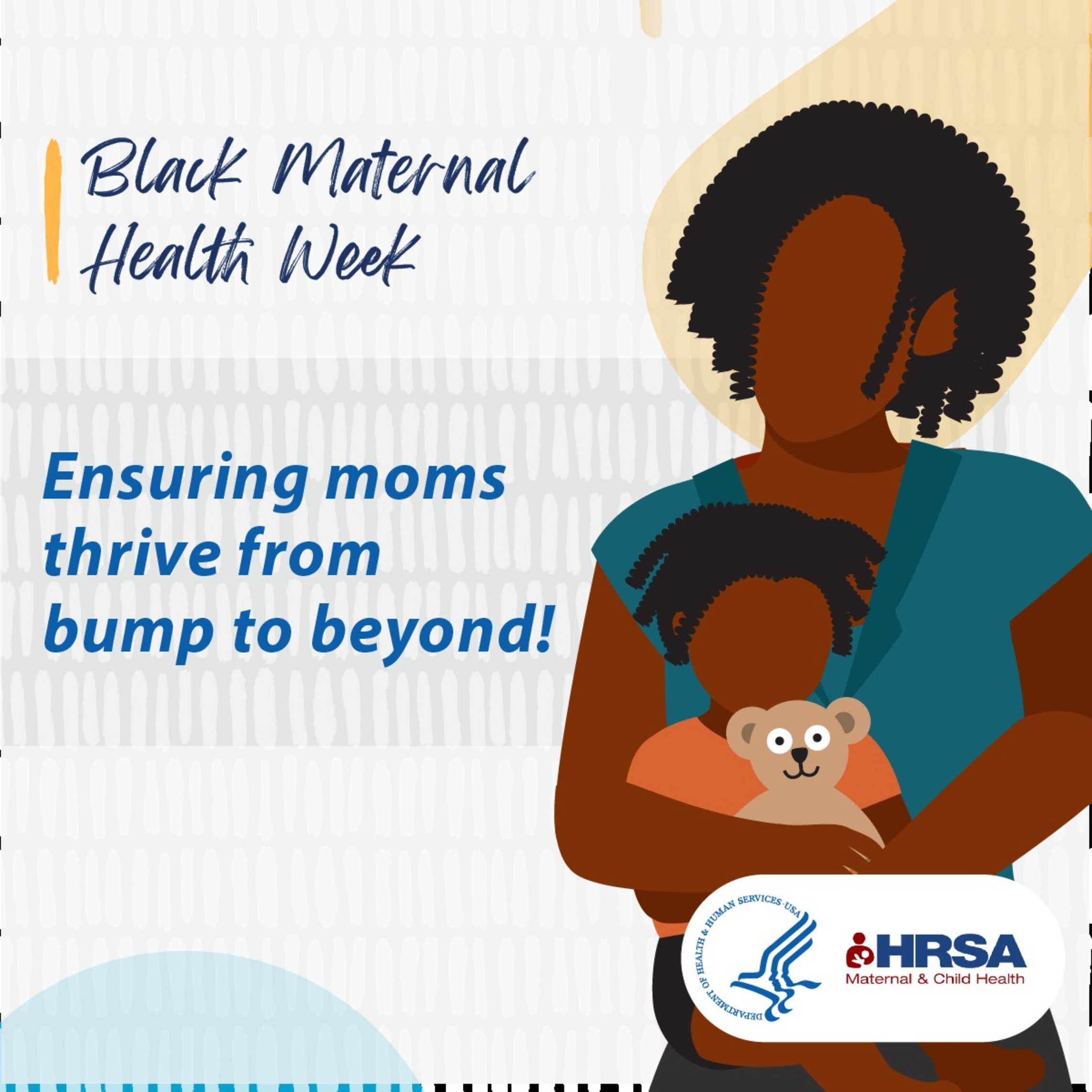 Black Maternal Health Week

Ensuring moms thrive from bump to beyond!

DEPARTMENT OF HEALTH & HUMAN SERVICES·USA

HRSA
Maternal & Child Health